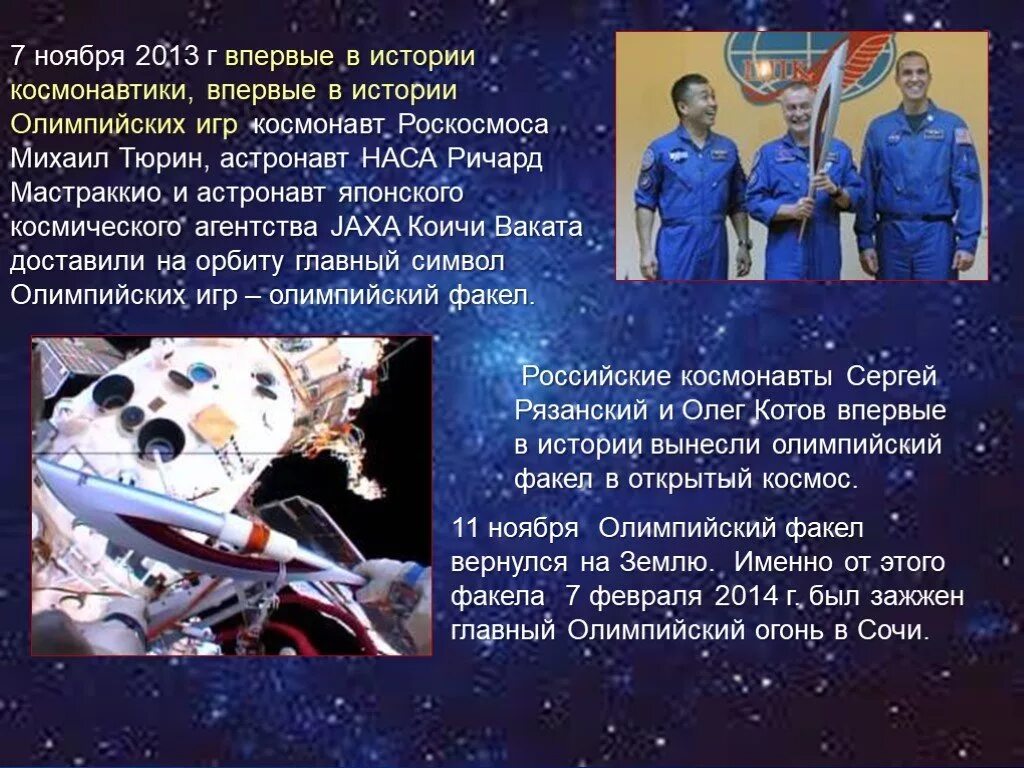 7 ноября 2013 г впервые в истории космонавтики, впервые в истории Олимпийских игр космонавт Роскосмоса Михаил Тюрин, астронавт НАСА Ричард Мастраккио и астронавт японского космического агентства JAXA Коичи Ваката доставили на орбиту главный символ Олимпийских игр – олимпийский факел.

Российские космонавты Сергей Рязанский и Олег Котов впервые в истории вынесли олимпийский факел в открытый космос.

11 ноября Олимпийский факел вернулся на Землю. Именно от этого факела 7 февраля 2014 г. был зажжен главный Олимпийский огонь в Сочи.